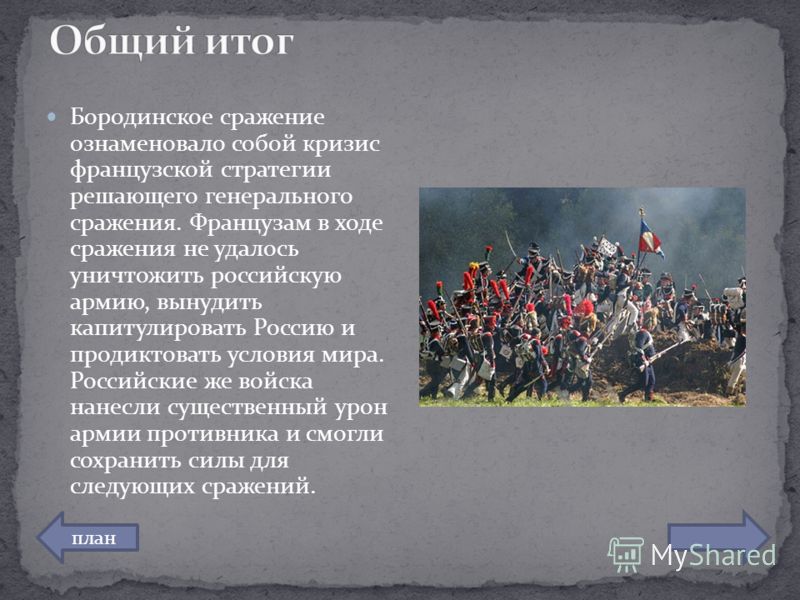 Общий итог

Бородинское сражение ознаменовало собой кризис французской стратегии решающего генерального сражения. Французам в ходе сражения не удалось уничтожить российскую армию, вынудить капитулировать Россию и продиктовать условия мира. Российские же войска нанесли существенный урон армии противника и смогли сохранить силы для следующих сражений.

план

MyShared